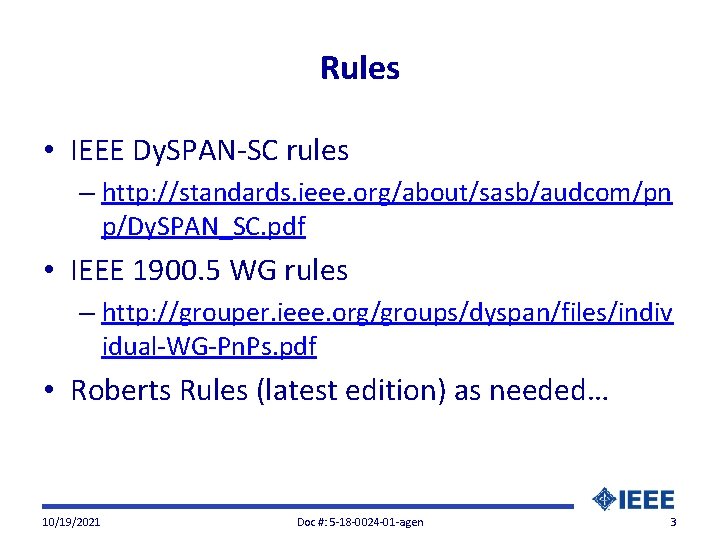 Rules

• IEEE DySPAN-SC rules

– http://standards.ieee.org/about/sasb/audcom/pnp/DySPAN_SC.pdf

• IEEE 1900.5 WG rules

– http://grouper.ieee.org/groups/dyspan/files/individual-WG-PnPs.pdf

• Roberts Rules (latest edition) as needed…

IEEE

10/19/2021

Doc #: 5-18-0024-01-agen

3